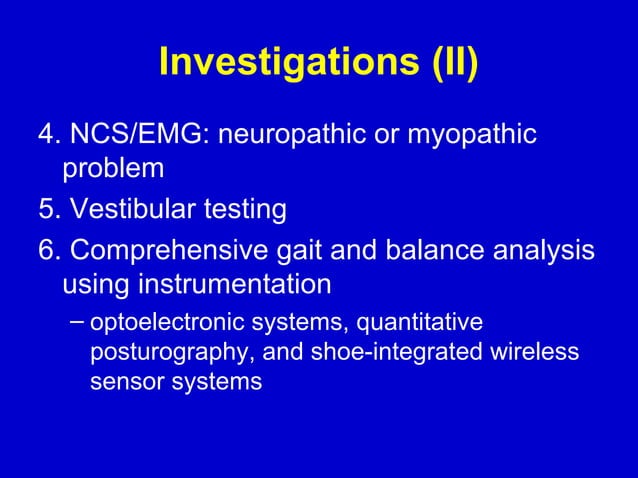 Investigations (II)

4. NCS/EMG: neuropathic or myopathic problem

5. Vestibular testing

6. Comprehensive gait and balance analysis using instrumentation

– optoelectronic systems, quantitative posturography, and shoe-integrated wireless sensor systems